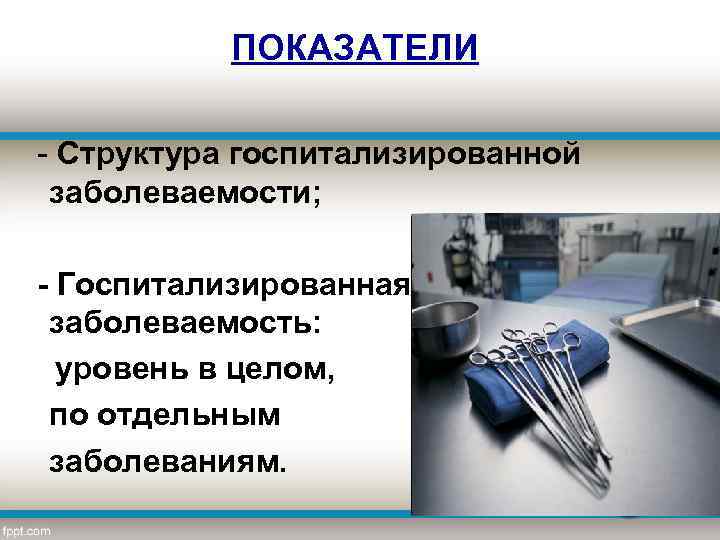 ПОКАЗАТЕЛИ

- Структура госпитализированной заболеваемости;

- Госпитализированная заболеваемость:

уровень в целом,

по отдельным

заболеваниям.

fppt.com